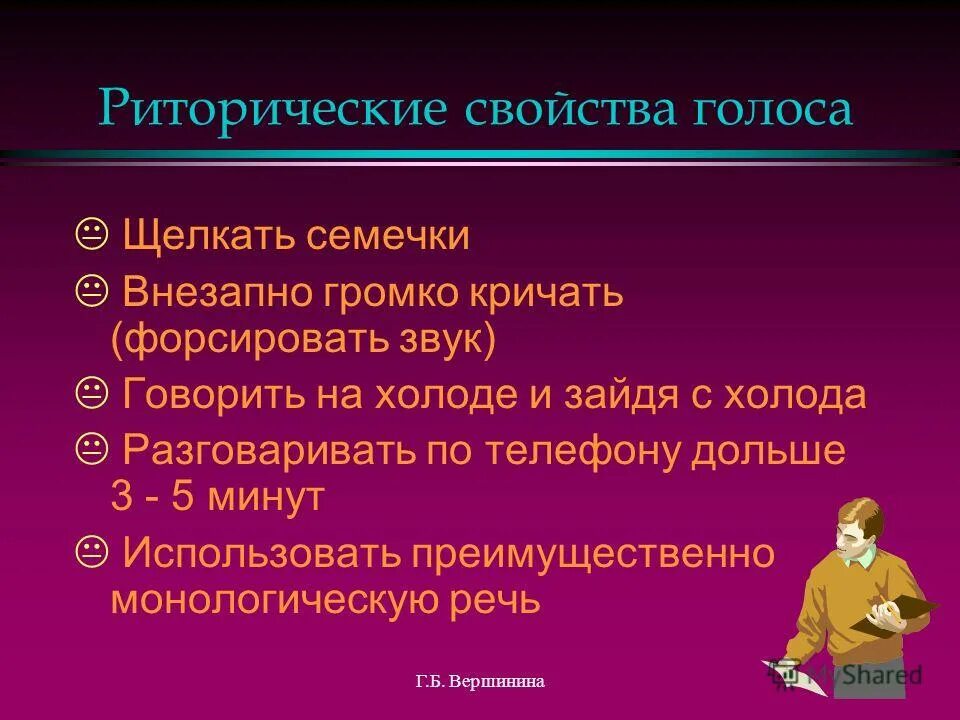 Риторические свойства голоса

😐 Щелкать семечки

😐 Внезапно громко кричать (форсировать звук)

😐 Говорить на холоде и зайдя с холода

😐 Разговаривать по телефону дольше 3 - 5 минут

😐 Использовать преимущественно монологическую речь

Г.Б. Вершинина

MyShared